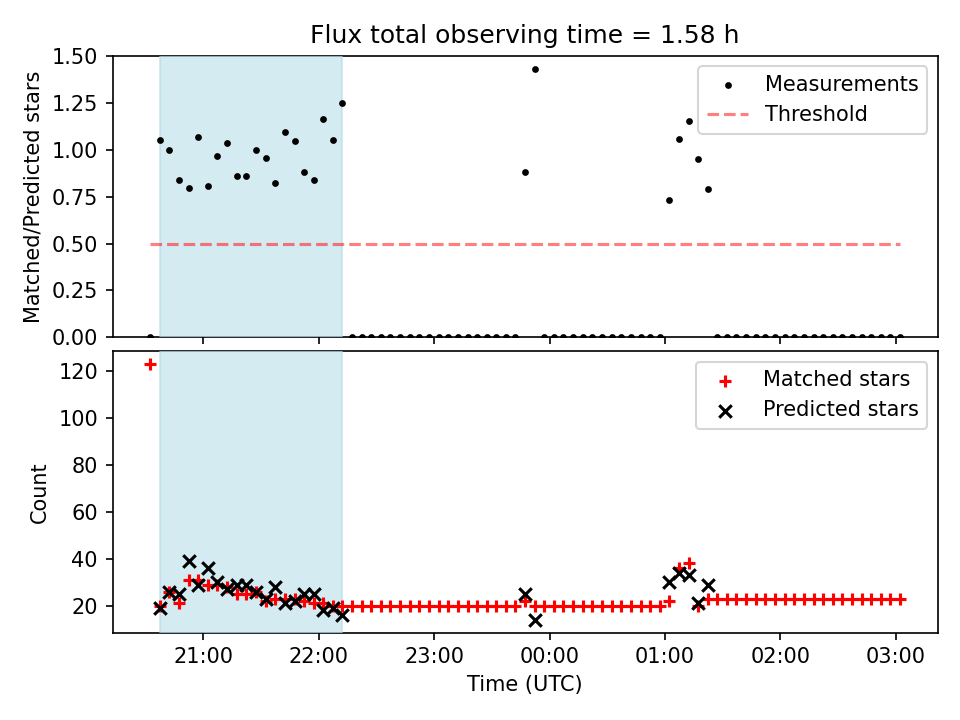 Flux total observing time = 1.58 h

Matched/Predicted stars

1.50
1.25
1.00
0.75
0.50
0.25
0.00

Measurements
Threshold

Count

120
100
80
60
40
20

Matched stars
Predicted stars

21:00
22:00
23:00
00:00
01:00
02:00
03:00

Time (UTC)